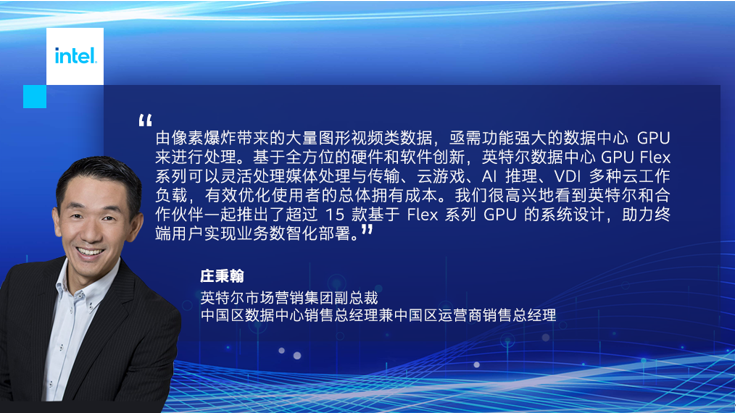 intel.

“由像素爆炸带来的大量图形视频类数据，亟需功能强大的数据中心 GPU 来进行处理。基于全方位的硬件和软件创新，英特尔数据中心 GPU Flex 系列可以灵活处理媒体处理与传输、云游戏、AI 推理、VDI 多种云工作负载，有效优化使用者的总体拥有成本。我们很高兴地看到英特尔和合作伙伴一起推出了超过 15 款基于 Flex 系列 GPU 的系统设计，助力终端用户实现业务数智化部署。”

庄秉翰
英特尔市场营销集团副总裁
中国区数据中心销售总经理兼中国区运营商销售总经理